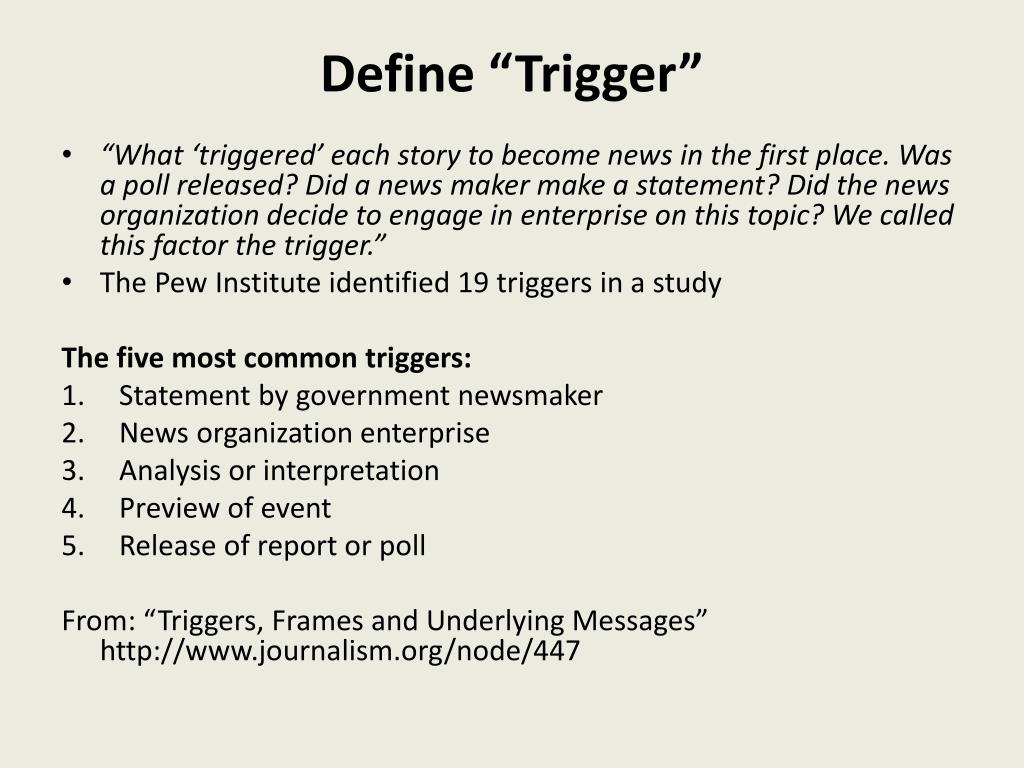 Define “Trigger”

• “What ‘triggered’ each story to become news in the first place. Was a poll released? Did a news maker make a statement? Did the news organization decide to engage in enterprise on this topic? We called this factor the trigger.”
• The Pew Institute identified 19 triggers in a study

The five most common triggers:
1. Statement by government newsmaker
2. News organization enterprise
3. Analysis or interpretation
4. Preview of event
5. Release of report or poll

From: “Triggers, Frames and Underlying Messages” http://www.journalism.org/node/447